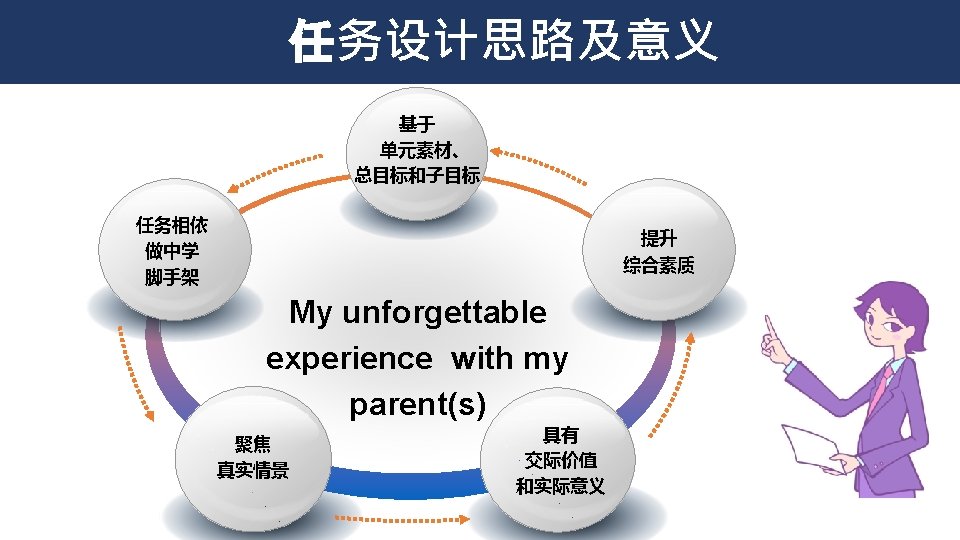 任务设计思路及意义

基于
单元素材、
总目标和子目标

提升
综合素质

具有
交际价值
和实际意义

聚焦
真实情景

任务相依
做中学
脚手架

My unforgettable experience with my parent(s)